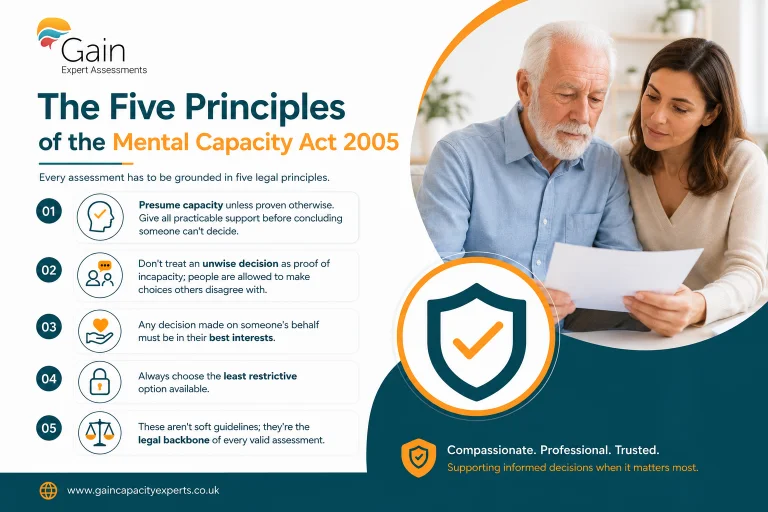 Gain
Expert Assessments

The Five Principles
of the Mental Capacity Act 2005

Every assessment has to be grounded in five legal principles.

01
Presume capacity unless proven otherwise. Give all practicable support before concluding someone can't decide.

02
Don't treat an unwise decision as proof of incapacity; people are allowed to make choices others disagree with.

03
Any decision made on someone's behalf must be in their best interests.

04
Always choose the least restrictive option available.

05
These aren't soft guidelines; they're the legal backbone of every valid assessment.

Compassionate. Professional. Trusted.
Supporting informed decisions when it matters most.

www.gaincapacityexperts.co.uk